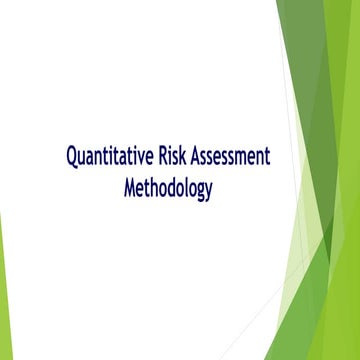 Quantitative Risk Assessment Methodology